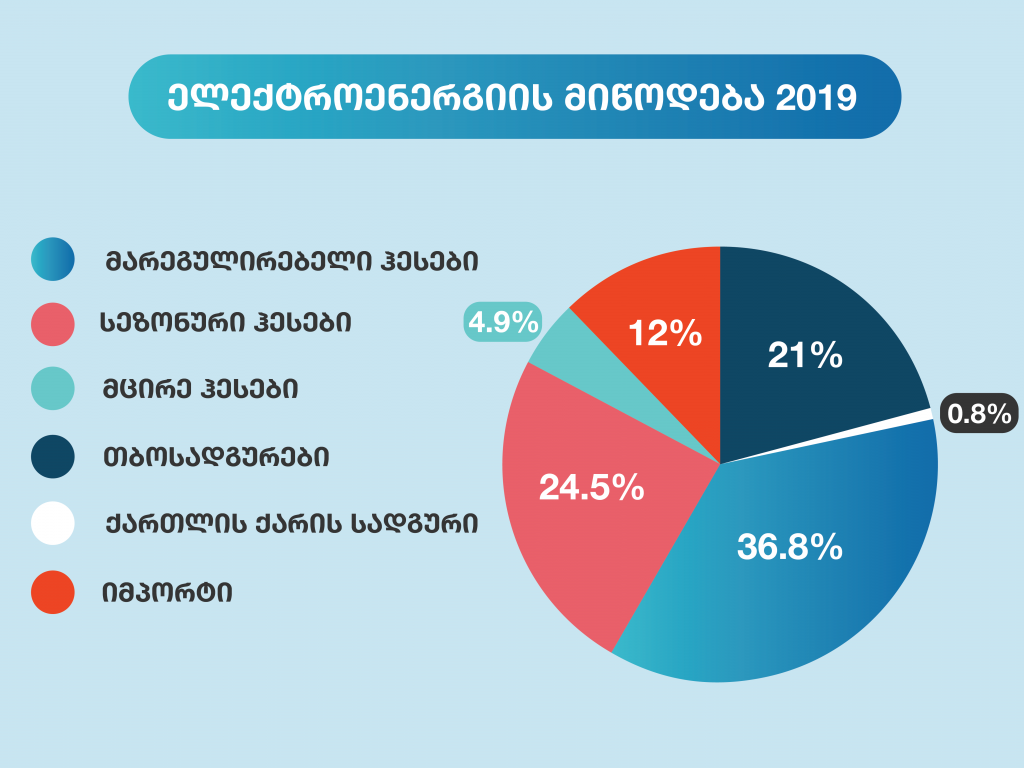 ელექტროენერგიის მიწოდება 2019

მარეგულირებელი ჰესები

სეზონური ჰესები

მცირე ჰესები

თბოსადგურები

ქართლის ქარის სადგური

იმპორტი

4.9%

12%

21%

0.8%

24.5%

36.8%